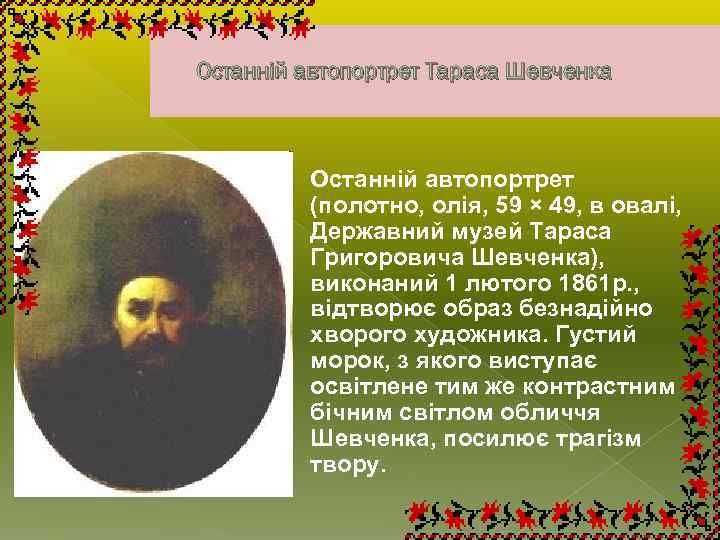 Останній автопортрет Тараса Шевченка

Останній автопортрет (полотно, олія, 59 × 49, в овалі, Державний музей Тараса Григоровича Шевченка), виконаний 1 лютого 1861р., відтворює образ безнадійно хворого художника. Густий морок, з якого виступає освітлене тим же контрастним бічним світлом обличчя Шевченка, посилює трагізм твору.